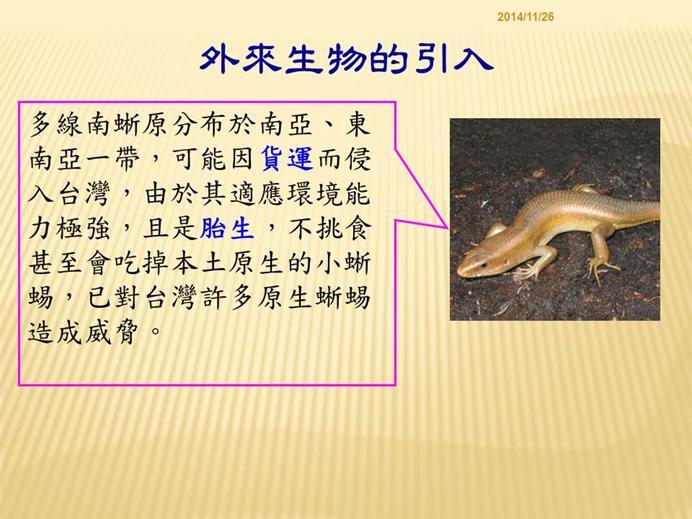 2014/11/26

外來生物的引入

多線南蜥原分布於南亞、東南亞一帶，可能因貨運而侵入台灣，由於其適應環境能力極強，且是胎生，不挑食甚至會吃掉本土原生的小蜥蜴，已對台灣許多原生蜥蜴造成威脅。